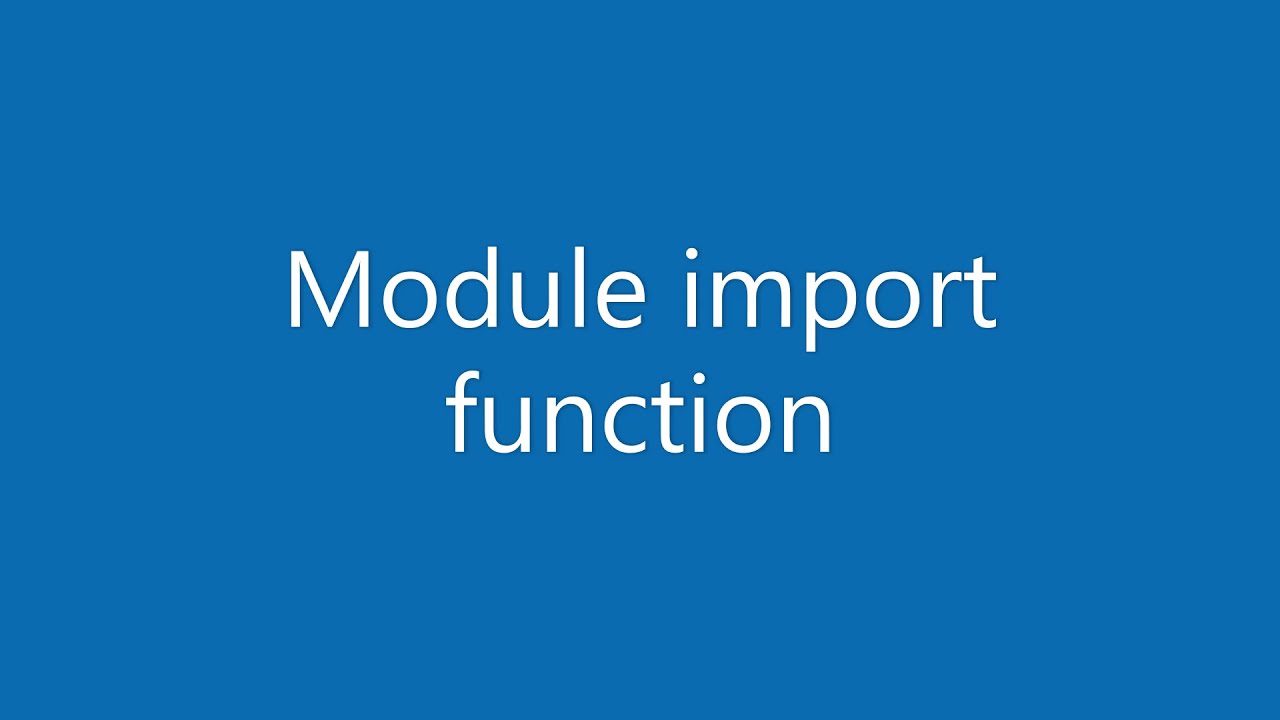 Module import function